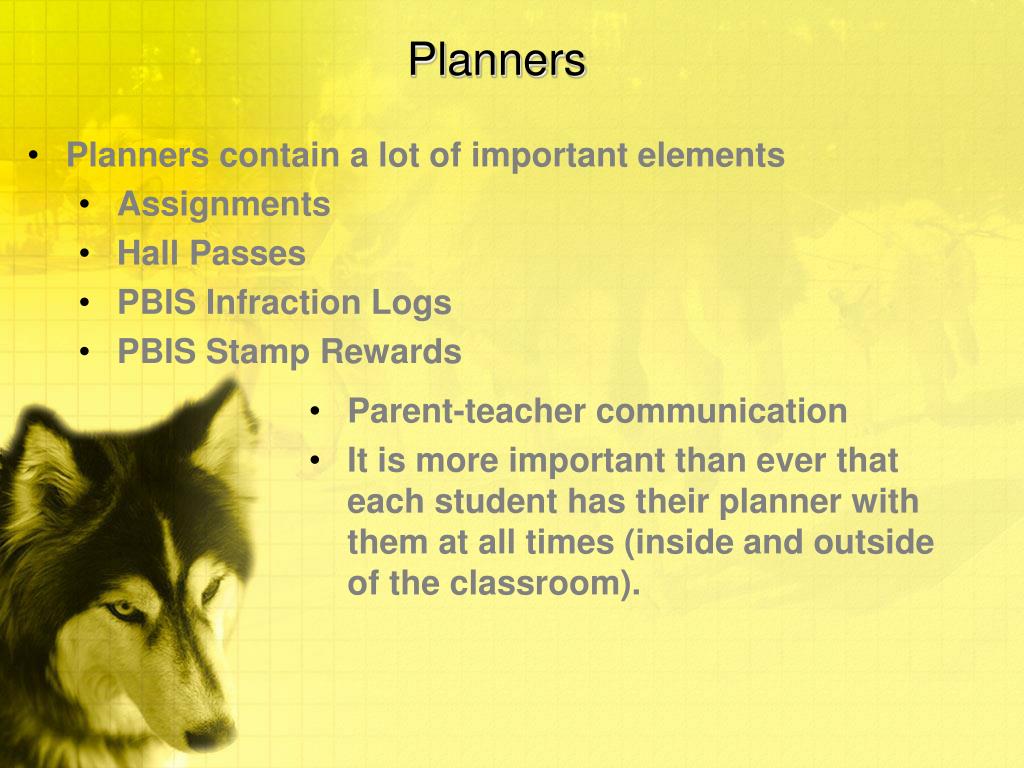 Planners

• Planners contain a lot of important elements
  • Assignments
  • Hall Passes
  • PBIS Infraction Logs
  • PBIS Stamp Rewards
  • Parent-teacher communication
  • It is more important than ever that each student has their planner with them at all times (inside and outside of the classroom).